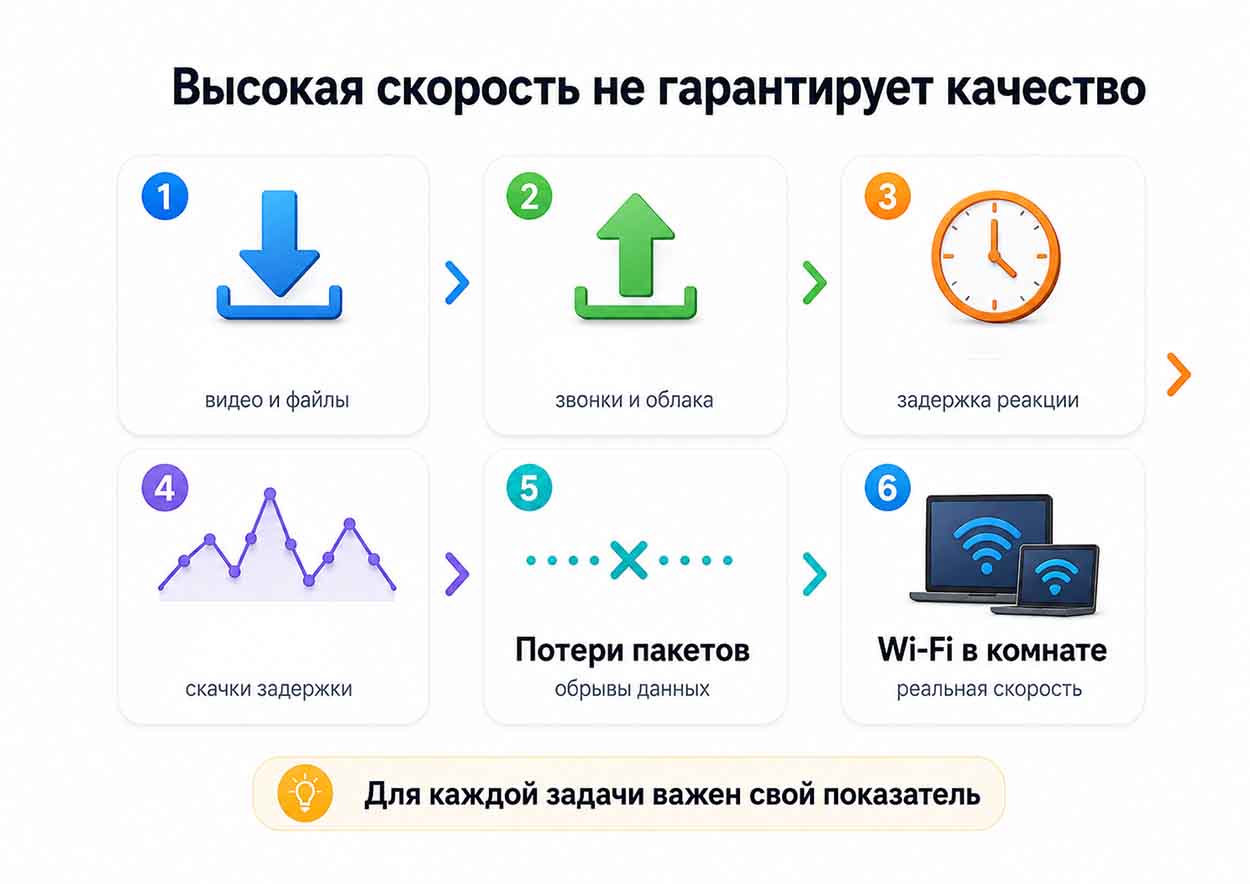 Высокая скорость не гарантирует качество

1
видео и файлы

2
звонки и облака

3
задержка реакции

4
скачки задержки

5
Потери пакетов
обрывы данных

6
Wi-Fi в комнате
реальная скорость

Для каждой задачи важен свой показатель